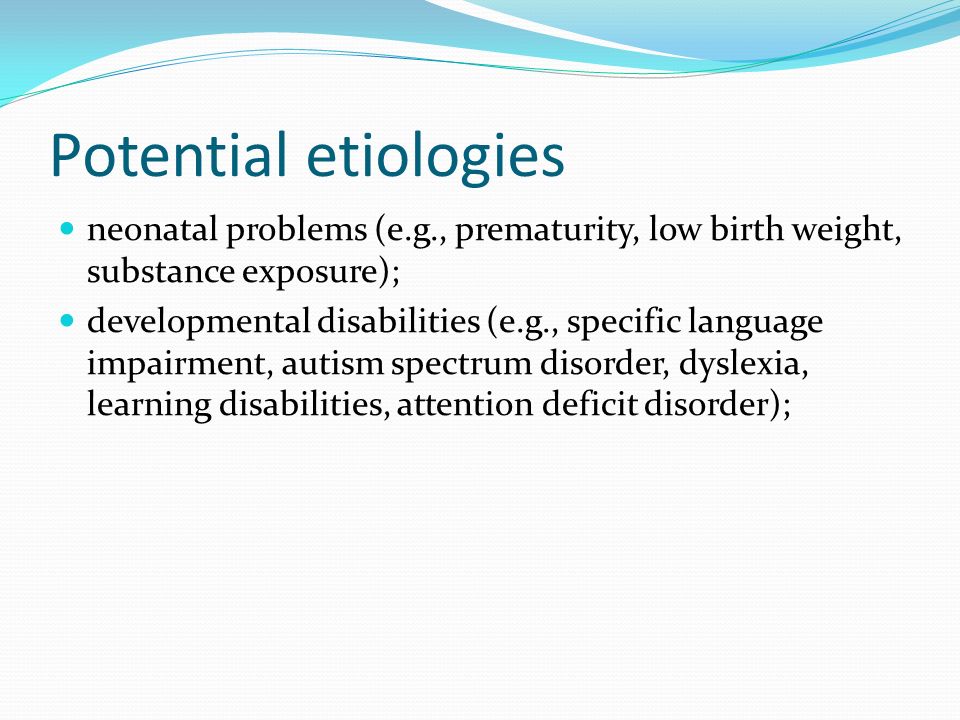 Potential etiologies

- neonatal problems (e.g., prematurity, low birth weight, substance exposure);
- developmental disabilities (e.g., specific language impairment, autism spectrum disorder, dyslexia, learning disabilities, attention deficit disorder);